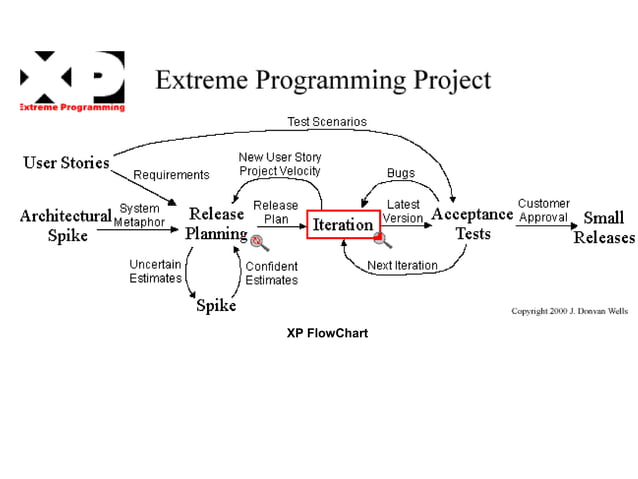 XP
Extreme Programming

Extreme Programming Project

Test Scenarios

User Stories

Requirements

New User Story
Project Velocity

Bugs

Architectural Spike

System Metaphor

Release Planning

Release Plan

Iteration

Latest Version

Acceptance Tests

Customer Approval

Small Releases

Uncertain Estimates

Confident Estimates

Next Iteration

Spike

Copyright 2000 J. Donvan Wells

XP FlowChart